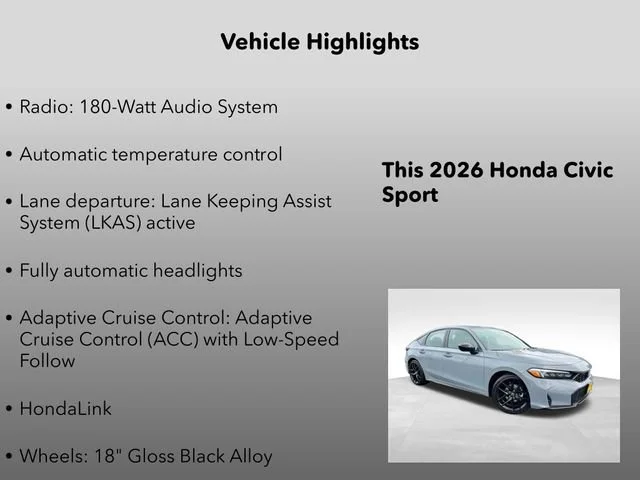 Vehicle Highlights

• Radio: 180-Watt Audio System

• Automatic temperature control

• Lane departure: Lane Keeping Assist System (LKAS) active

• Fully automatic headlights

• Adaptive Cruise Control: Adaptive Cruise Control (ACC) with Low-Speed Follow

• HondaLink

• Wheels: 18" Gloss Black Alloy

This 2026 Honda Civic Sport